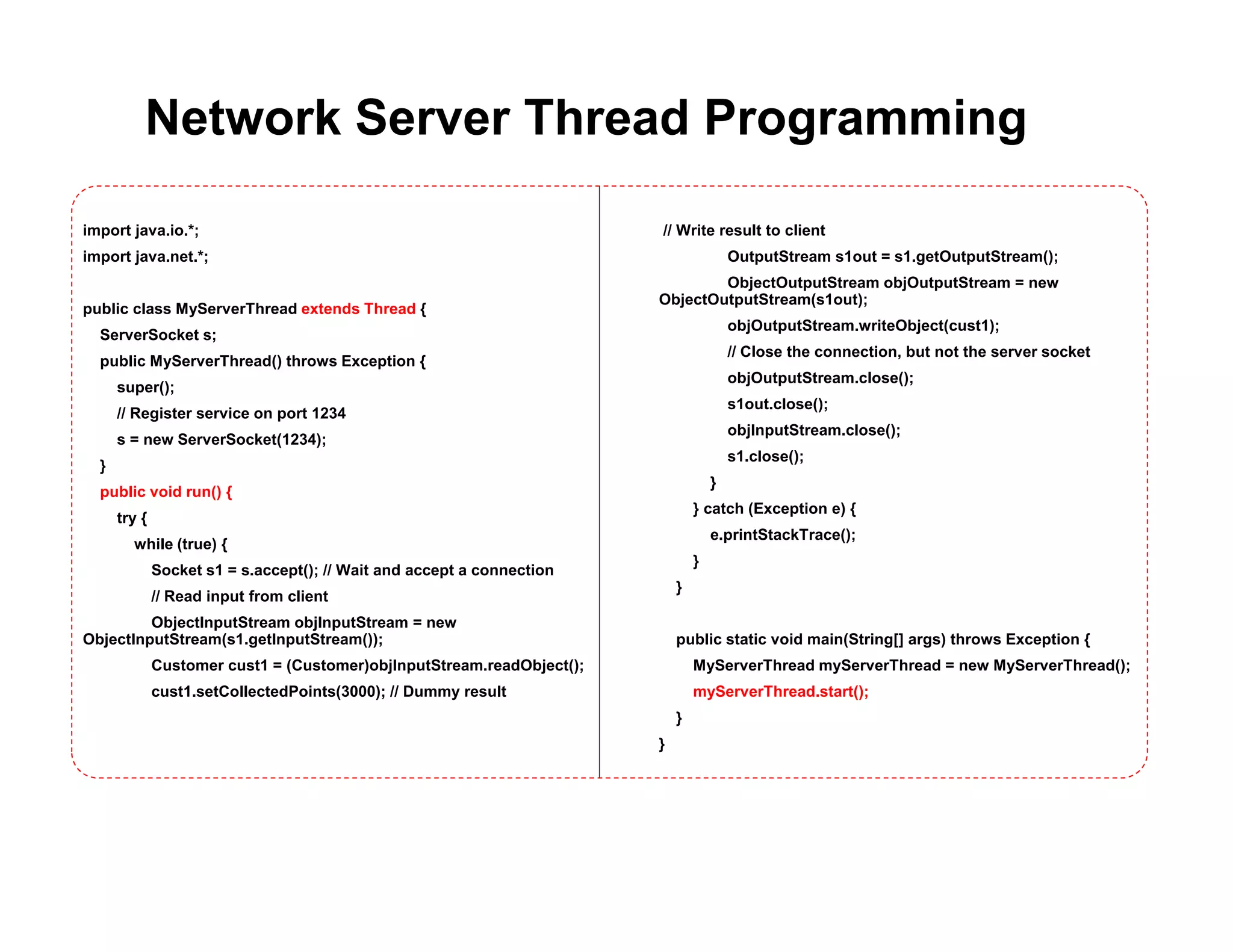 Network Server Thread Programming

import java.io.*;
import java.net.*;

public class MyServerThread extends Thread {
ServerSocket s;
public MyServerThread() throws Exception {
super();
// Register service on port 1234
s = new ServerSocket(1234);
}
public void run() {
try {
while (true) {
Socket s1 = s.accept(); // Wait and accept a connection
// Read input from client
ObjectInputStream objInputStream = new ObjectInputStream(s1.getInputStream());
Customer cust1 = (Customer)objInputStream.readObject();
cust1.setCollectedPoints(3000); // Dummy result

// Write result to client
OutputStream s1out = s1.getOutputStream();
ObjectOutputStream objOutputStream = new ObjectOutputStream(s1out);
objOutputStream.writeObject(cust1);
// Close the connection, but not the server socket
objOutputStream.close();
s1out.close();
objInputStream.close();
s1.close();
}
} catch (Exception e) {
e.printStackTrace();
}
}

public static void main(String[] args) throws Exception {
MyServerThread myServerThread = new MyServerThread();
myServerThread.start();
}
}